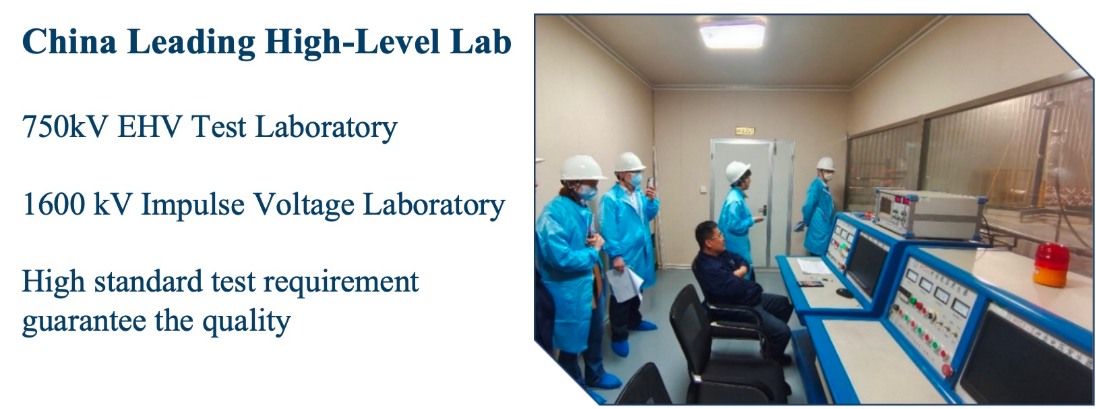 China Leading High-Level Lab

750kV EHV Test Laboratory

1600 kV Impulse Voltage Laboratory

High standard test requirement guarantee the quality